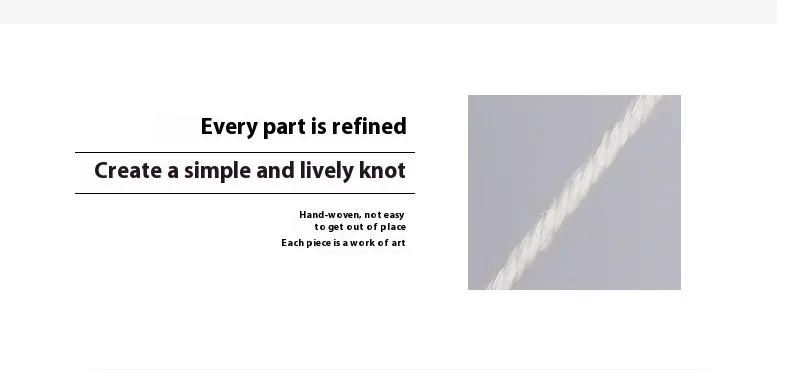 Every part is refined

Create a simple and lively knot

Hand-woven, not easy to get out of place

Each piece is a work of art